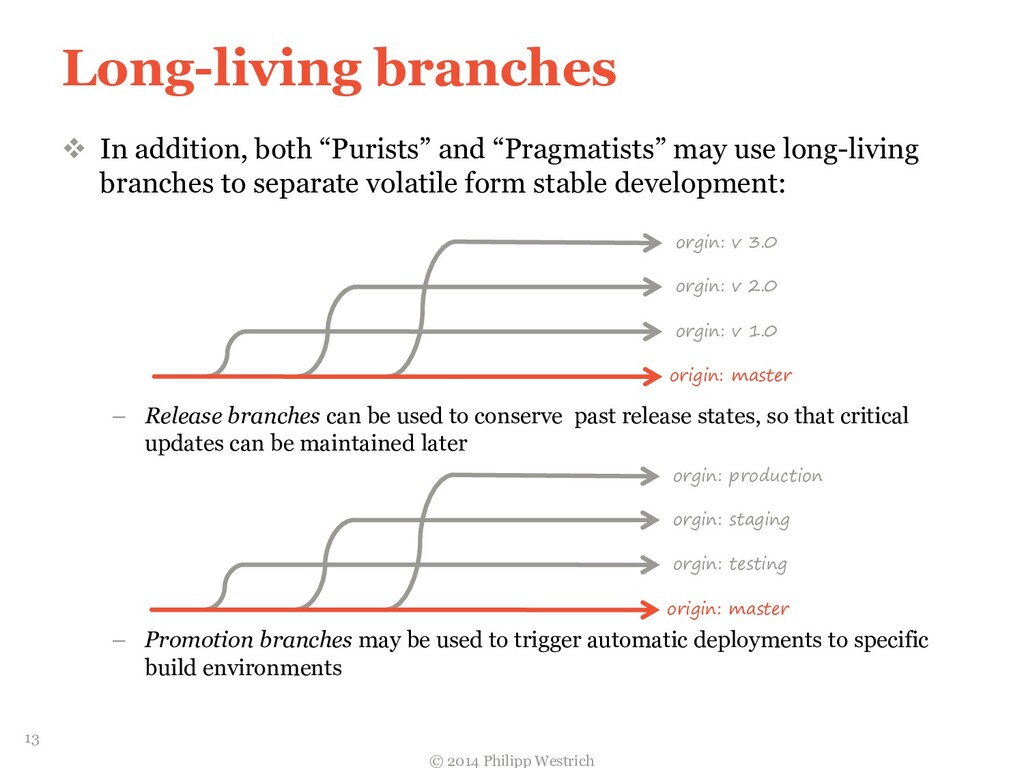 Long-living branches

❖ In addition, both “Purists” and “Pragmatists” may use long-living branches to separate volatile form stable development:

orgin: v 3.0

orgin: v 2.0

orgin: v 1.0

origin: master

– Release branches can be used to conserve past release states, so that critical updates can be maintained later

orgin: production

orgin: staging

orgin: testing

origin: master

– Promotion branches may be used to trigger automatic deployments to specific build environments

13

© 2014 Philipp Westrich